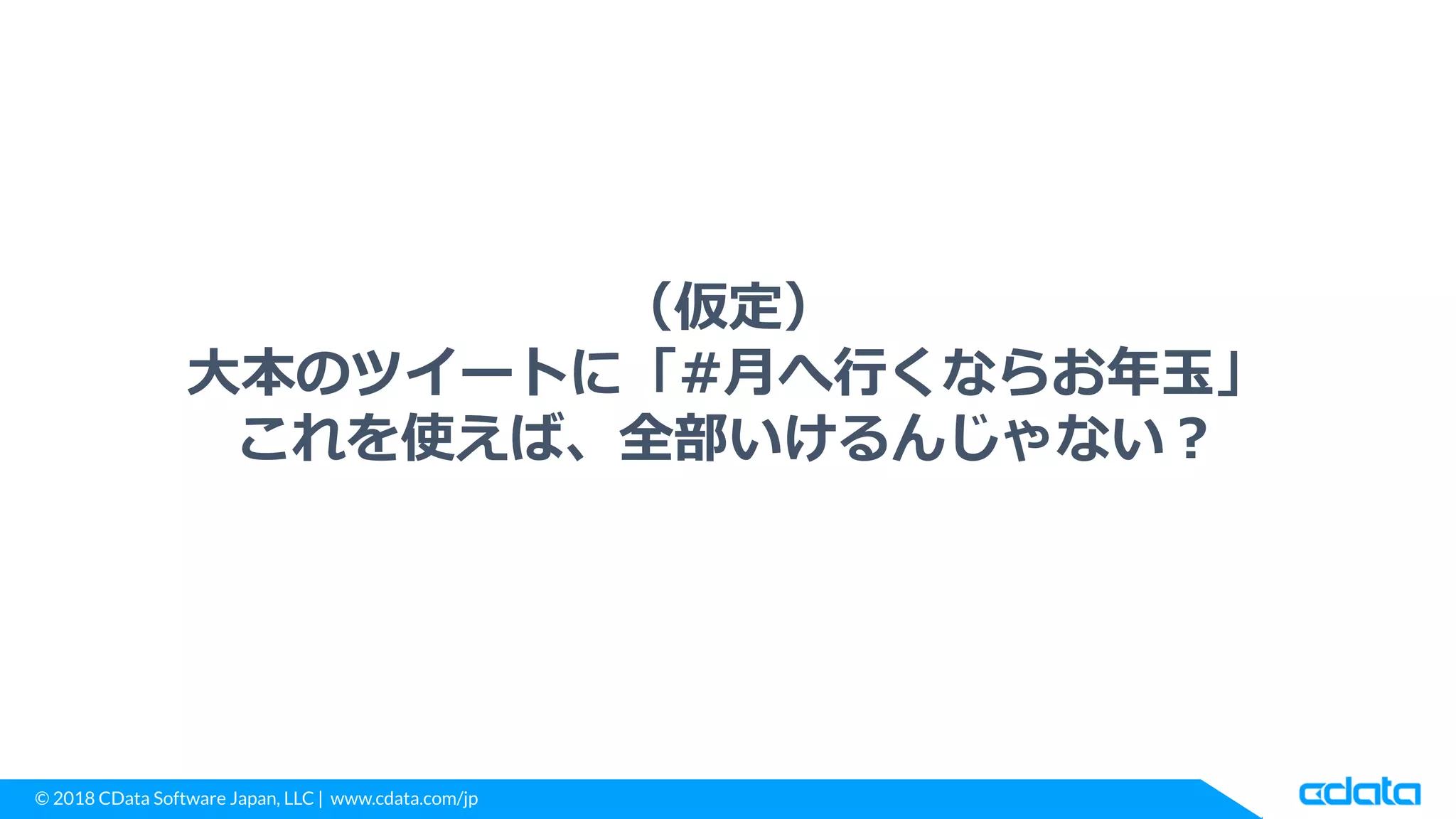 （仮定）
大本のツイートに「#月へ行くならお年玉」
これを使えば、全部いけるんじゃない？

© 2018 CData Software Japan, LLC | www.cdata.com/jp

cdata